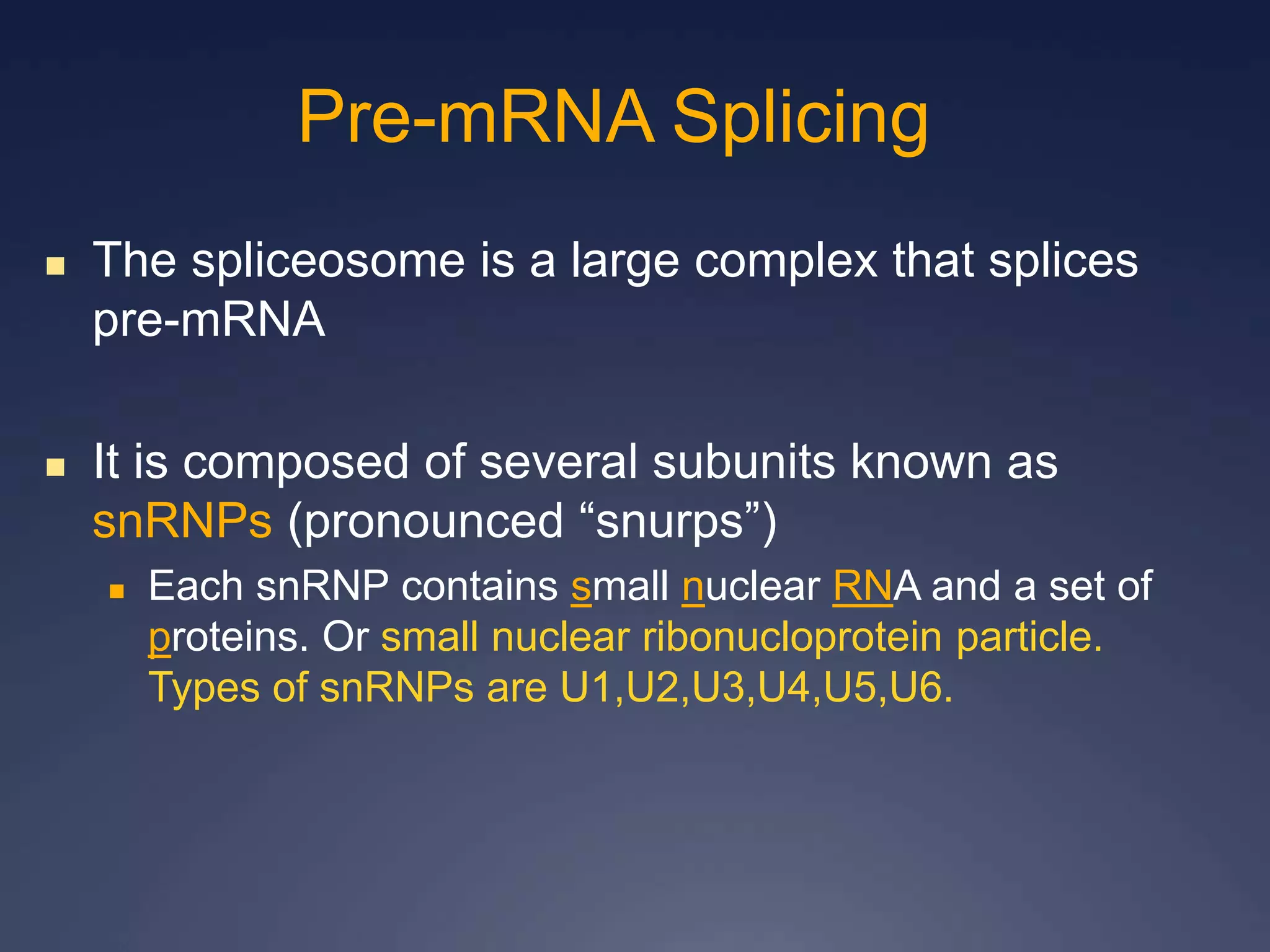 Pre-mRNA Splicing

The spliceosome is a large complex that splices pre-mRNA

It is composed of several subunits known as snRNPs (pronounced “snurps”)

Each snRNP contains small nuclear RNA and a set of proteins. Or small nuclear ribonucloprotein particle. Types of snRNPs are U1,U2,U3,U4,U5,U6.